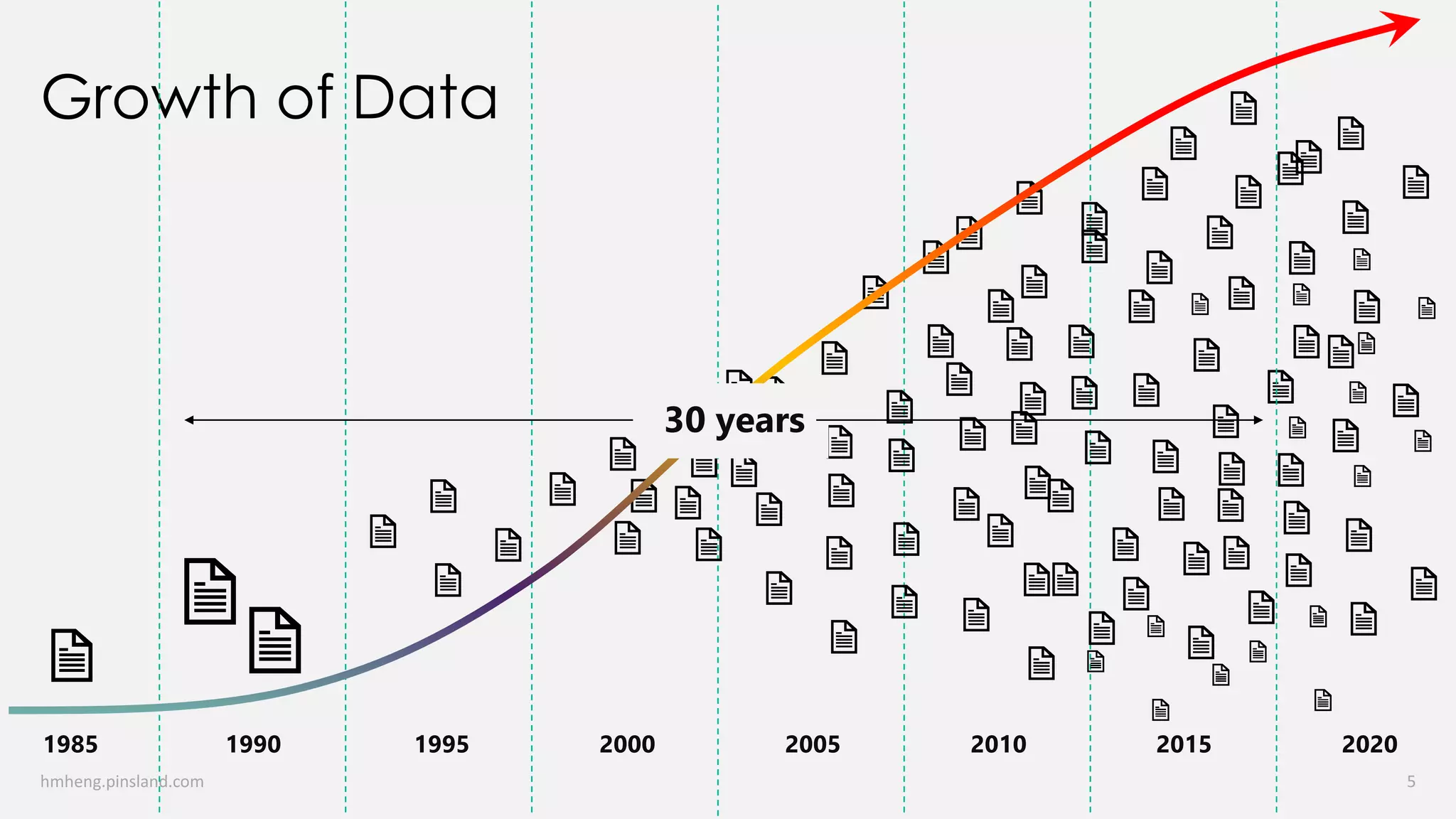 Growth of Data

30 years

1985
1990
1995
2000
2005
2010
2015
2020

hmheng.pinsland.com

5